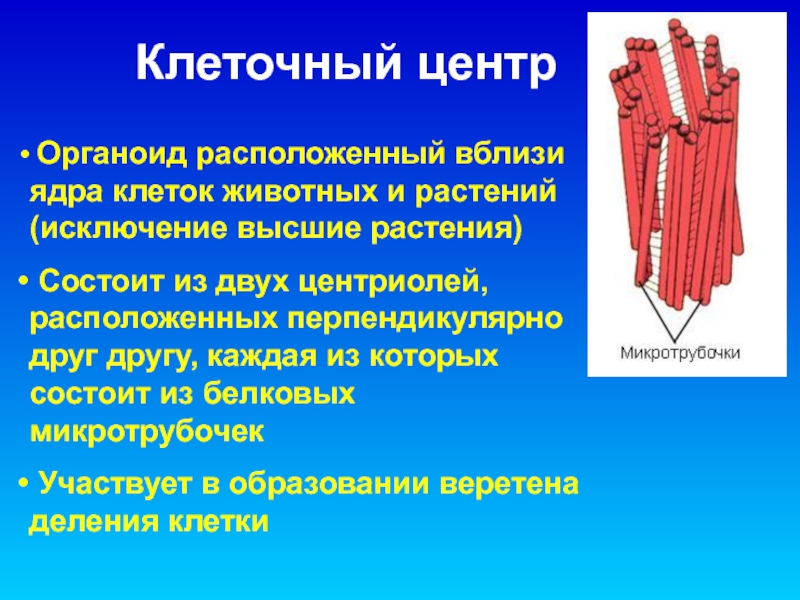 Клеточный центр

• Органоид расположенный вблизи ядра клеток животных и растений (исключение высшие растения)

• Состоит из двух центриолей, расположенных перпендикулярно друг другу, каждая из которых состоит из белковых микротрубочек

• Участвует в образовании веретена деления клетки

Микротрубочки